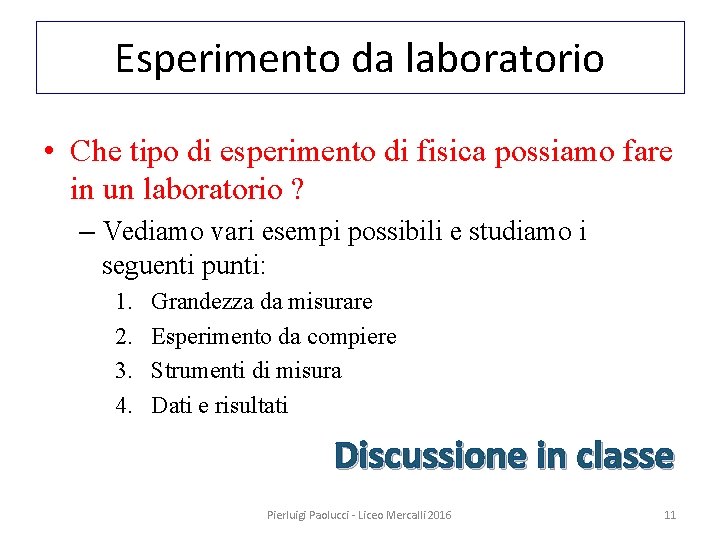 Esperimento da laboratorio

• Che tipo di esperimento di fisica possiamo fare in un laboratorio ?

– Vediamo vari esempi possibili e studiamo i seguenti punti:

1. Grandezza da misurare
2. Esperimento da compiere
3. Strumenti di misura
4. Dati e risultati

Discussione in classe

Pierluigi Paolucci - Liceo Mercalli 2016

11